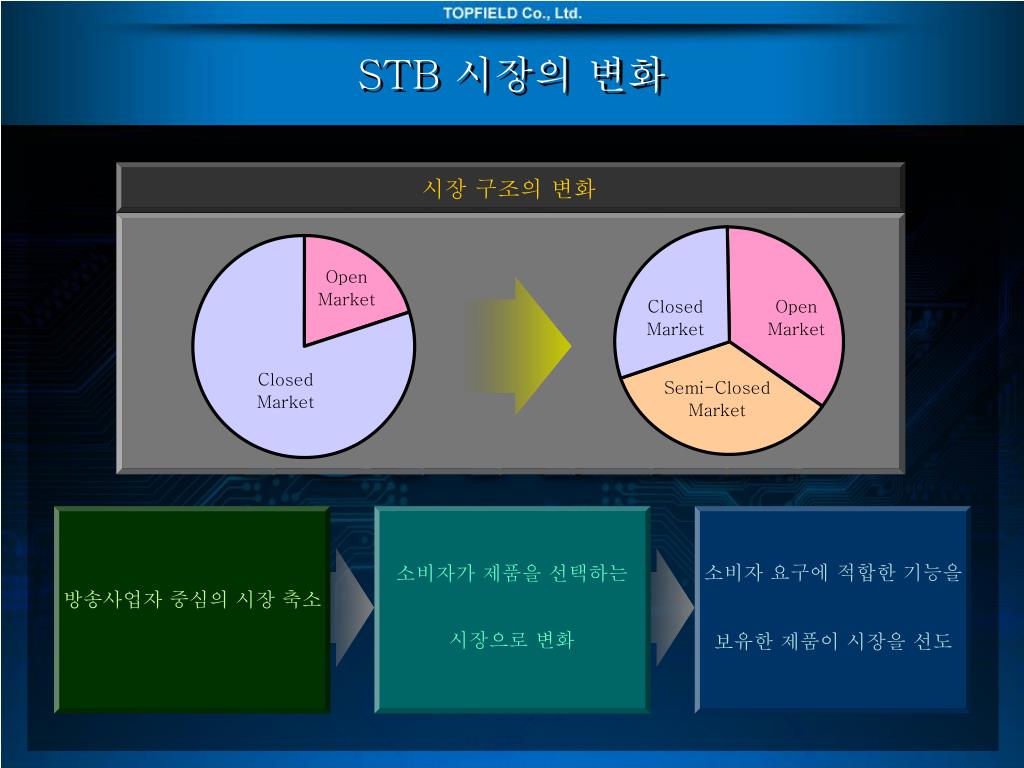 TOPFIELD Co., Ltd.

STB 시장의 변화

시장 구조의 변화

Open Market

Closed Market

Closed Market

Open Market

Semi-Closed Market

방송사업자 중심의 시장 축소

소비자가 제품을 선택하는 시장으로 변화

소비자 요구에 적합한 기능을 보유한 제품이 시장을 선도